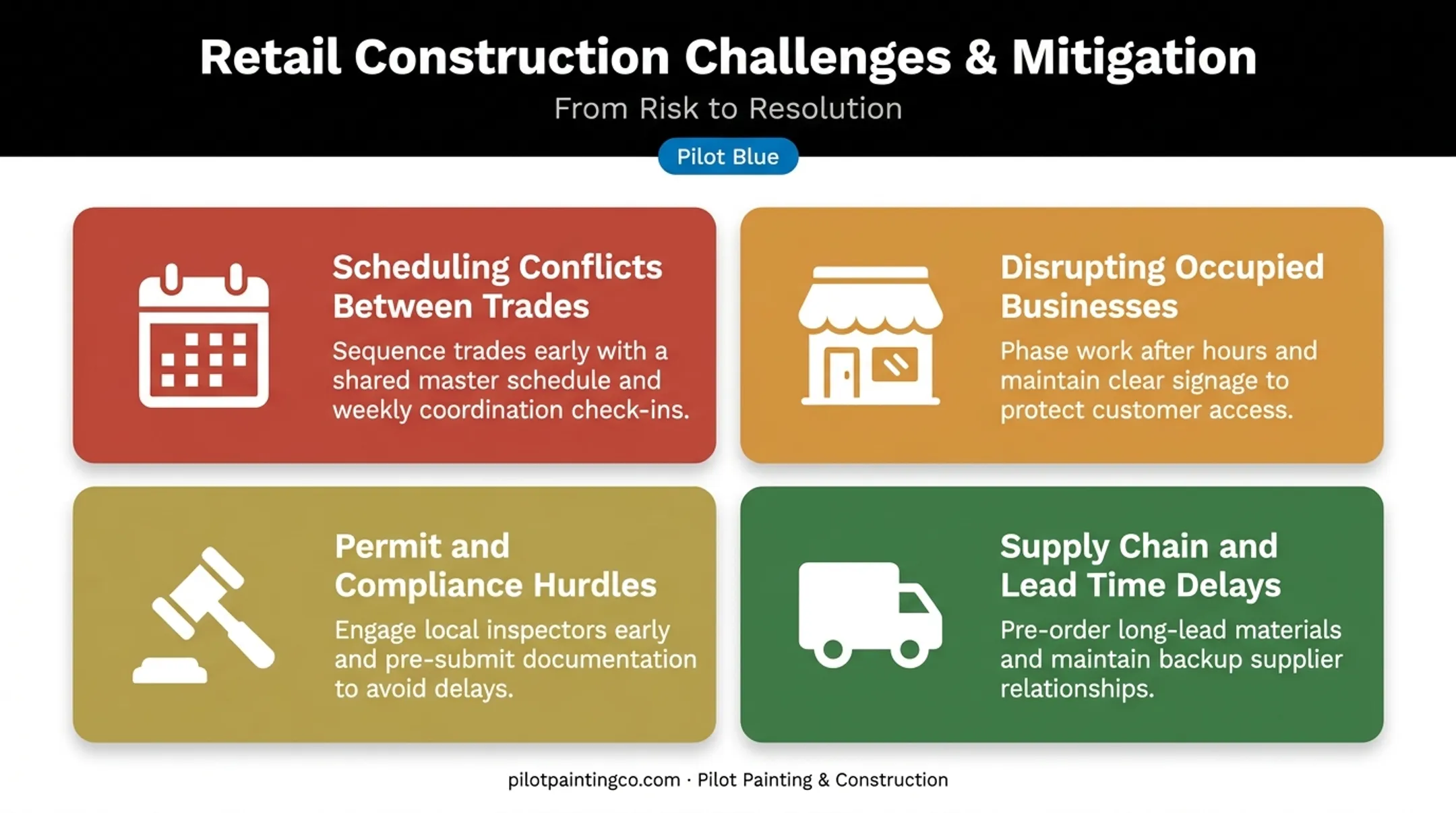 Retail Construction Challenges & Mitigation

From Risk to Resolution

Pilot Blue

Scheduling Conflicts Between Trades

Sequence trades early with a shared master schedule and weekly coordination check-ins.

Disrupting Occupied Businesses

Phase work after hours and maintain clear signage to protect customer access.

Permit and Compliance Hurdles

Engage local inspectors early and pre-submit documentation to avoid delays.

Supply Chain and Lead Time Delays

Pre-order long-lead materials and maintain backup supplier relationships.

pilotpaintingco.com · Pilot Painting & Construction